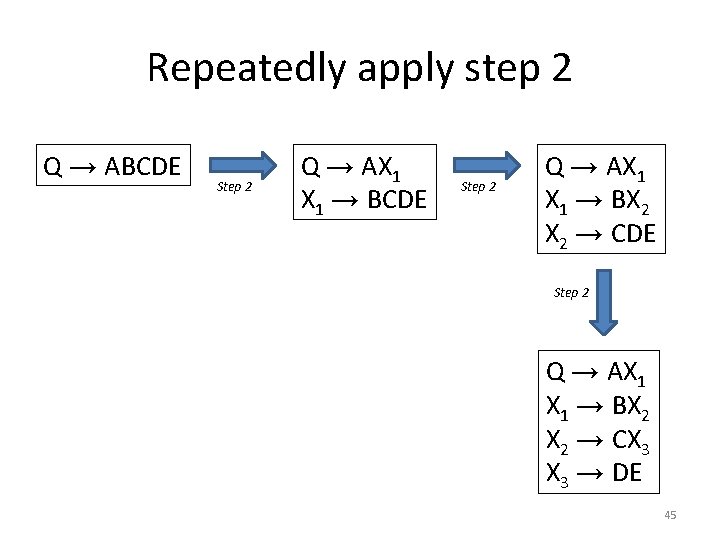 Repeatedly apply step 2

$Q \rightarrow ABCDE$

Step 2

$Q \rightarrow AX_1$
$X_1 \rightarrow BCDE$

Step 2

$Q \rightarrow AX_1$
$X_1 \rightarrow BX_2$
$X_2 \rightarrow CDE$

Step 2

$Q \rightarrow AX_1$
$X_1 \rightarrow BX_2$
$X_2 \rightarrow CX_3$
$X_3 \rightarrow DE$

45